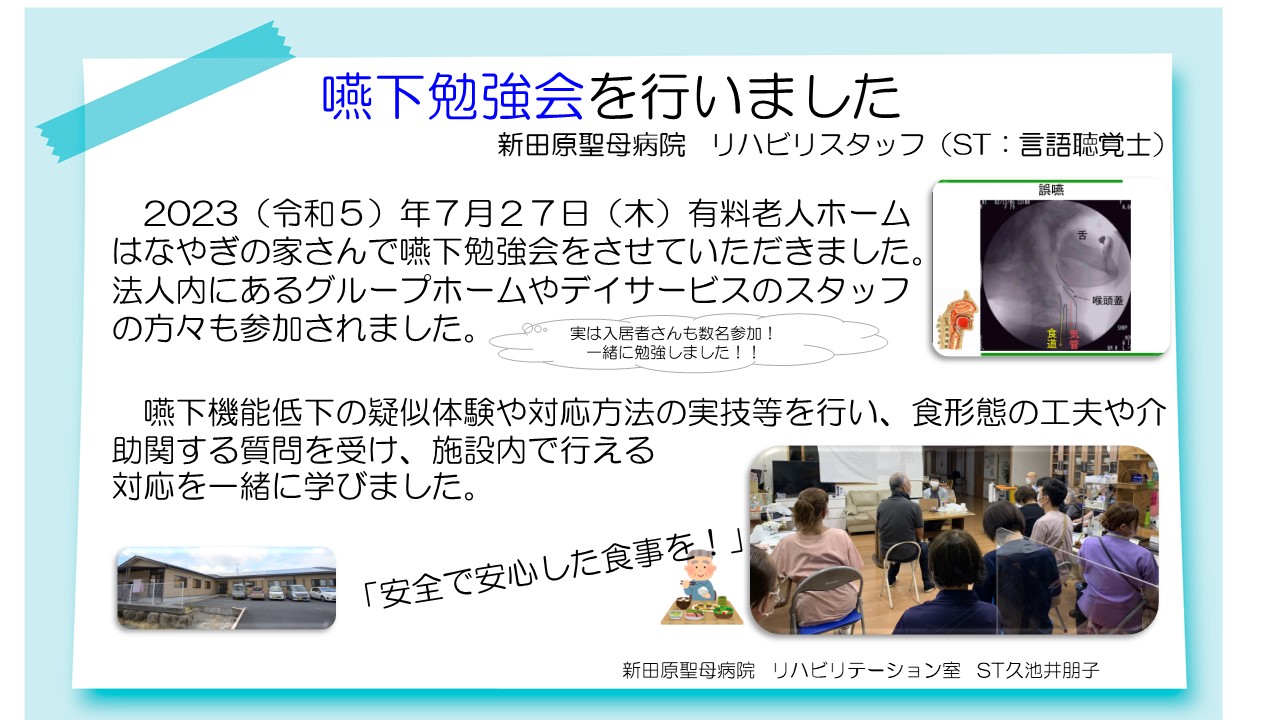 嚥下勉強会を行いました

新田原聖母病院　リハビリスタッフ（ST：言語聴覚士）

2023（令和５）年７月２７日（木）有料老人ホームはなやぎの家さんで嚥下勉強会をさせていただきました。法人内にあるグループホームやデイサービスのスタッフの方々も参加されました。

実は入居者さんも数名参加！
一緒に勉強しました！！

誤嚥
舌
喉頭蓋
食道
気管

嚥下機能低下の疑似体験や対応方法の実技等を行い、食形態の工夫や介助関する質問を受け、施設内で行える対応を一緒に学びました。

「安全で安心した食事を！」

新田原聖母病院　リハビリテーション室　ST久池井朋子